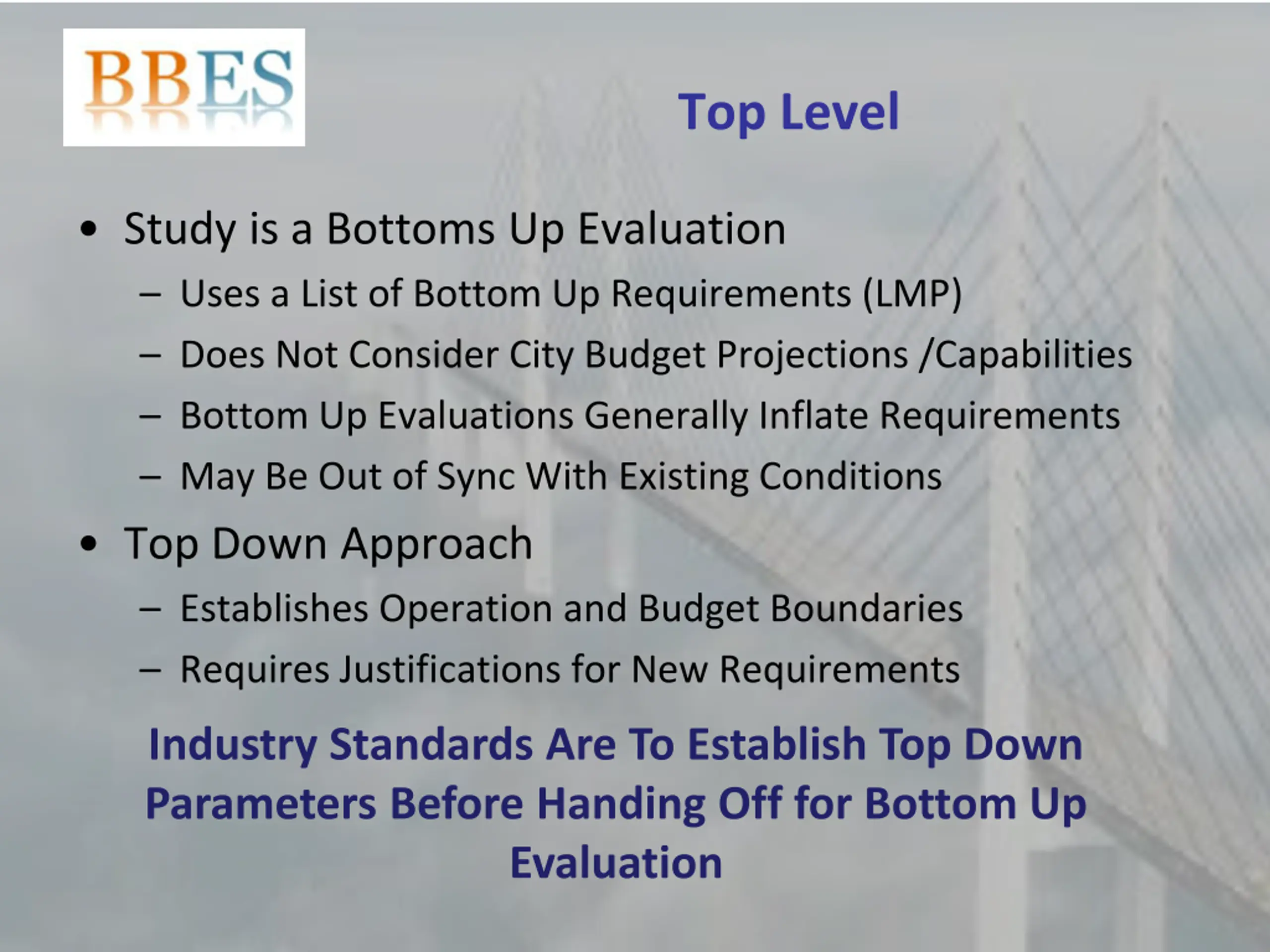 BBES

Top Level

• Study is a Bottoms Up Evaluation
– Uses a List of Bottom Up Requirements (LMP)
– Does Not Consider City Budget Projections /Capabilities
– Bottom Up Evaluations Generally Inflate Requirements
– May Be Out of Sync With Existing Conditions
• Top Down Approach
– Establishes Operation and Budget Boundaries
– Requires Justifications for New Requirements

Industry Standards Are To Establish Top Down Parameters Before Handing Off for Bottom Up Evaluation